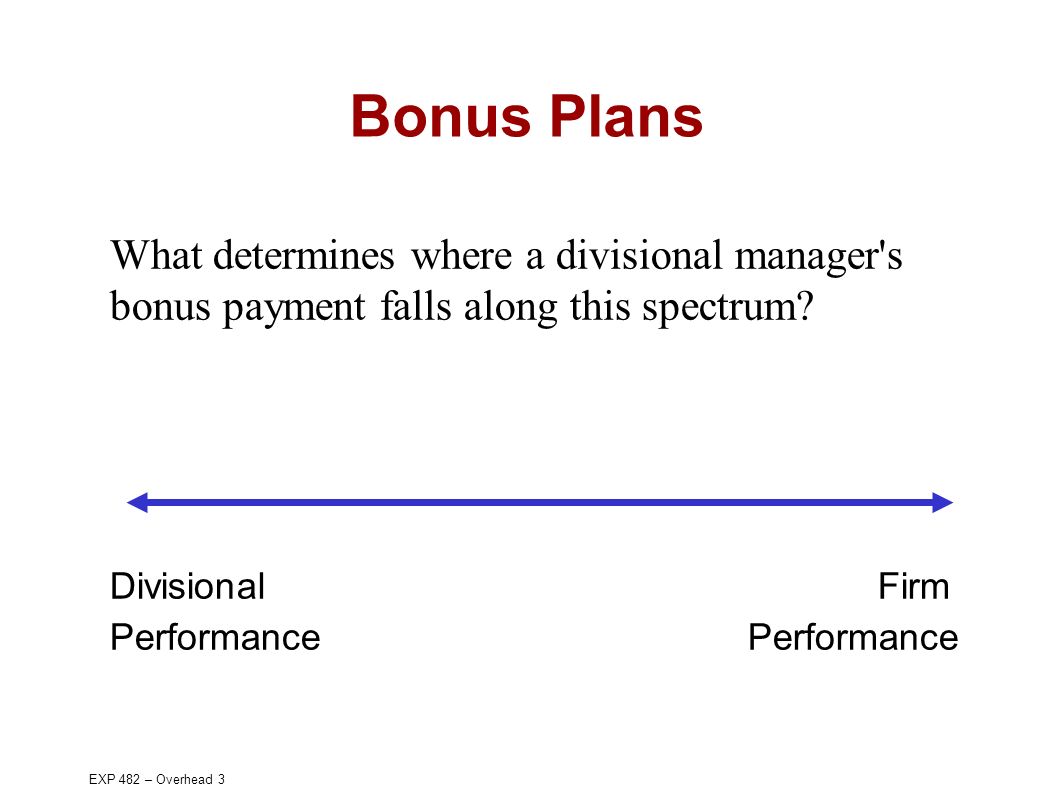 Bonus Plans

What determines where a divisional manager's bonus payment falls along this spectrum?

Divisional Performance

Firm Performance

EXP 482 – Overhead 3